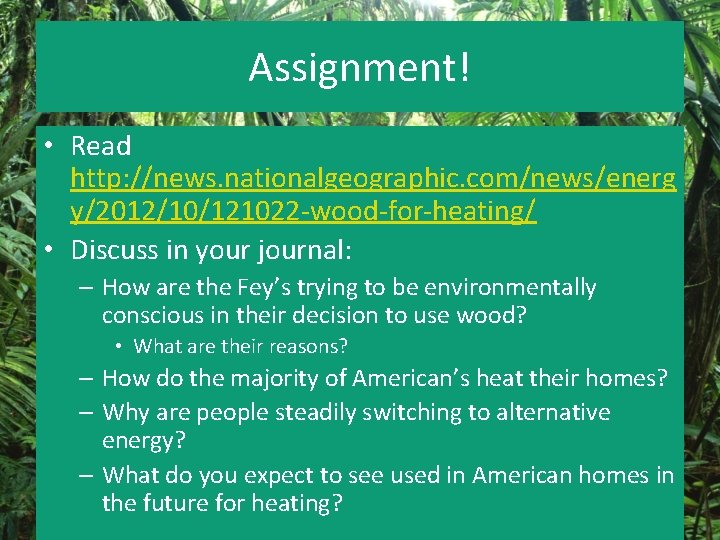 Assignment!

• Read http://news.nationalgeographic.com/news/energy/2012/10/121022-wood-for-heating/

• Discuss in your journal:

– How are the Fey's trying to be environmentally conscious in their decision to use wood?

• What are their reasons?

– How do the majority of American's heat their homes?

– Why are people steadily switching to alternative energy?

– What do you expect to see used in American homes in the future for heating?